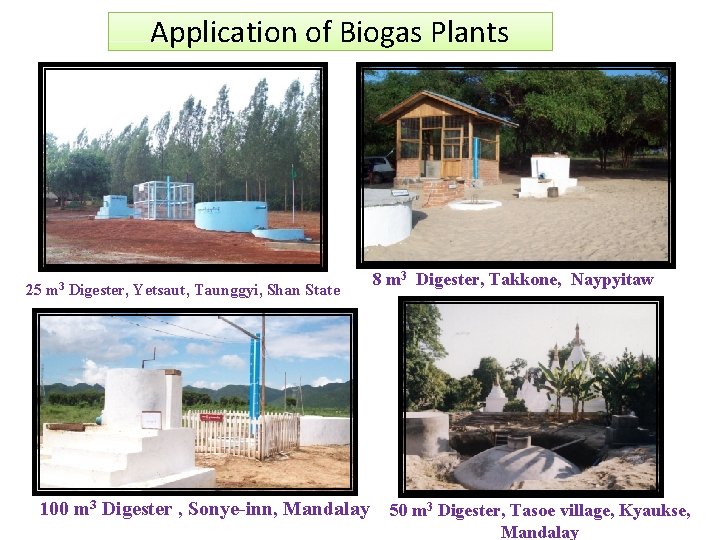 Application of Biogas Plants

25 m$^3$ Digester, Yetsaut, Taunggyi, Shan State

8 m$^3$ Digester, Takkone, Naypyitaw

100 m$^3$ Digester , Sonye-inn, Mandalay

50 m$^3$ Digester, Tasoe village, Kyaukse, Mandalay